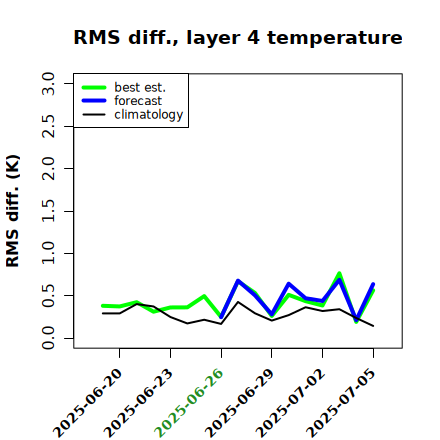 RMS diff., layer 4 temperature

best est.
forecast
climatology

RMS diff. (K)

3.0
2.5
2.0
1.5
1.0
0.5
0.0

2025-06-20
2025-06-23
2025-06-26
2025-06-29
2025-07-02
2025-07-05